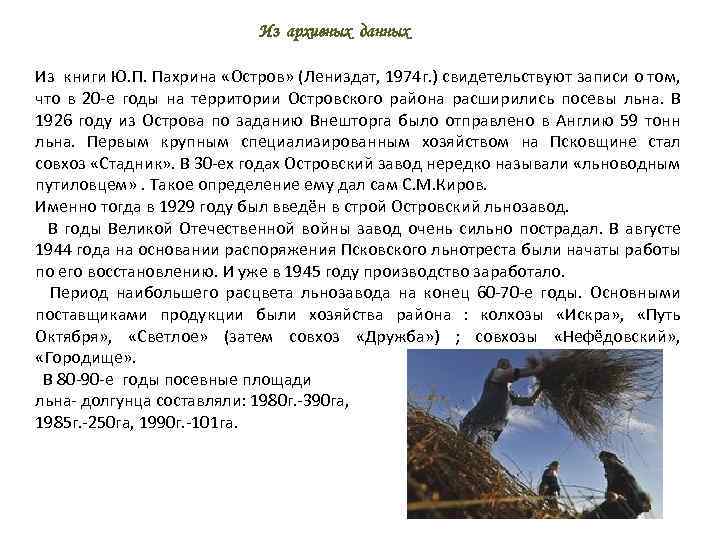 Из архивных данных

Из книги Ю.П. Пахрина «Остров» (Лениздат, 1974г.) свидетельствуют записи о том, что в 20-е годы на территории Островского района расширились посевы льна. В 1926 году из Острова по заданию Внешторга было отправлено в Англию 59 тонн льна. Первым крупным специализированным хозяйством на Псковщине стал совхоз «Стадник». В 30-ех годах Островский завод нередко называли «льноводным путиловцем» . Такое определение ему дал сам С.М.Киров.
Именно тогда в 1929 году был введён в строй Островский льнозавод.

В годы Великой Отечественной войны завод очень сильно пострадал. В августе 1944 года на основании распоряжения Псковского льнотреста были начаты работы по его восстановлению. И уже в 1945 году производство заработало.

Период наибольшего расцвета льнозавода на конец 60-70-е годы. Основными поставщиками продукции были хозяйства района : колхозы «Искра», «Путь Октября», «Светлое» (затем совхоз «Дружба») ; совхозы «Нефёдовский», «Городище».

В 80-90-е годы посевные площади льна- долгунца составляли: 1980г.-390га, 1985г.-250га, 1990г.-101га.